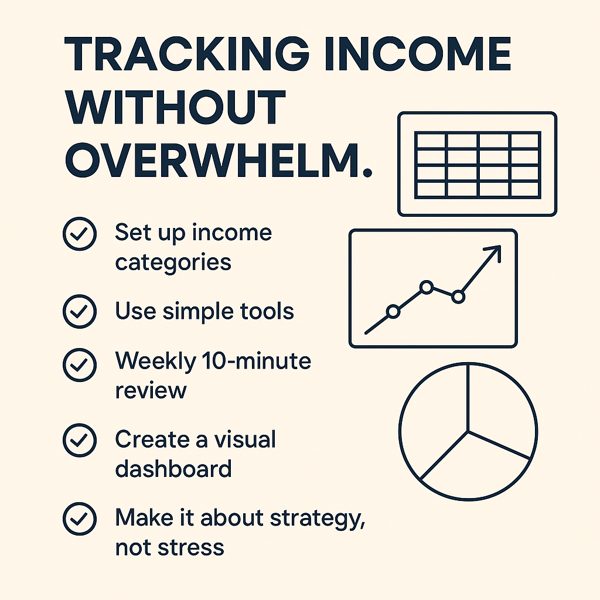 TRACKING INCOME WITHOUT OVERWHELM.

Set up income categories

Use simple tools

Weekly 10-minute review

Create a visual dashboard

Make it about strategy, not stress